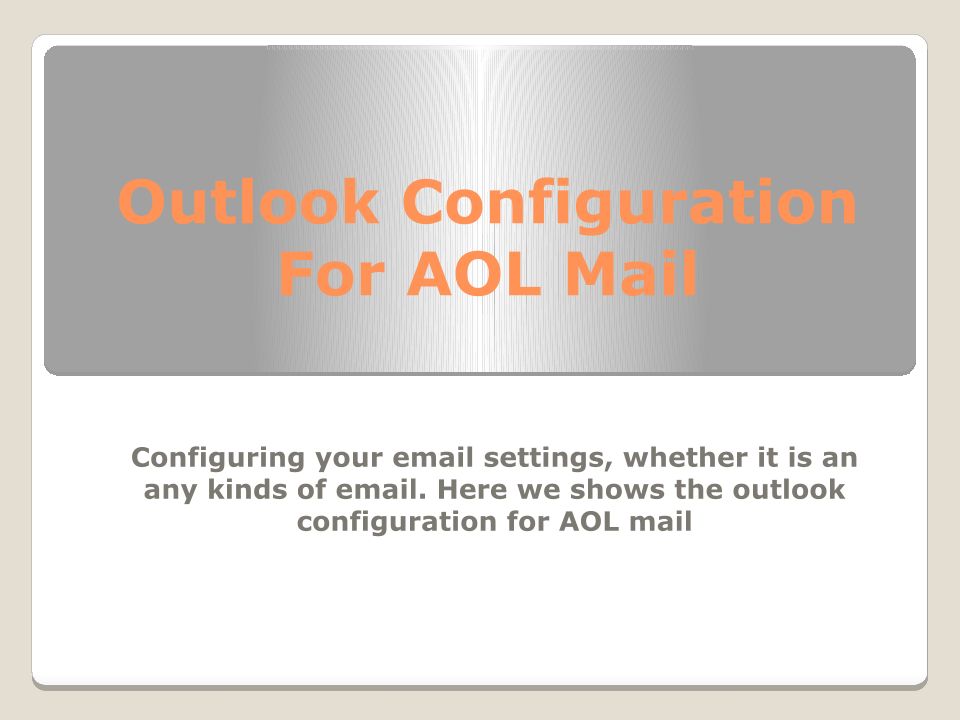 Outlook Configuration For AOL Mail

Configuring your email settings, whether it is an any kinds of email. Here we shows the outlook configuration for AOL mail